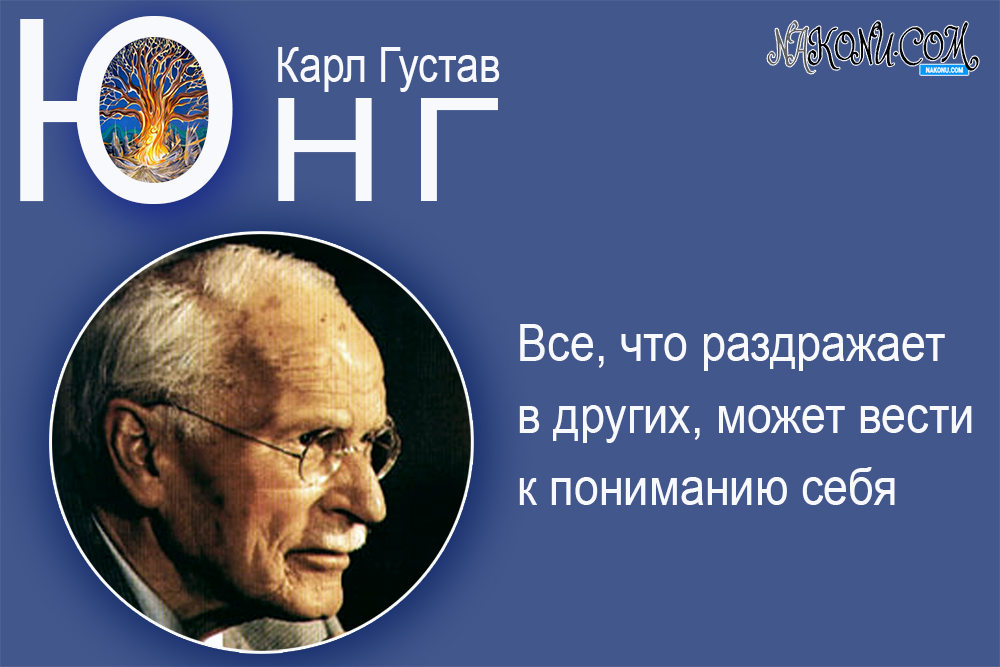 Карл Густав
ЮНГ

NAKONU.COM
NAKONU.COM

Все, что раздражает в других, может вести к пониманию себя